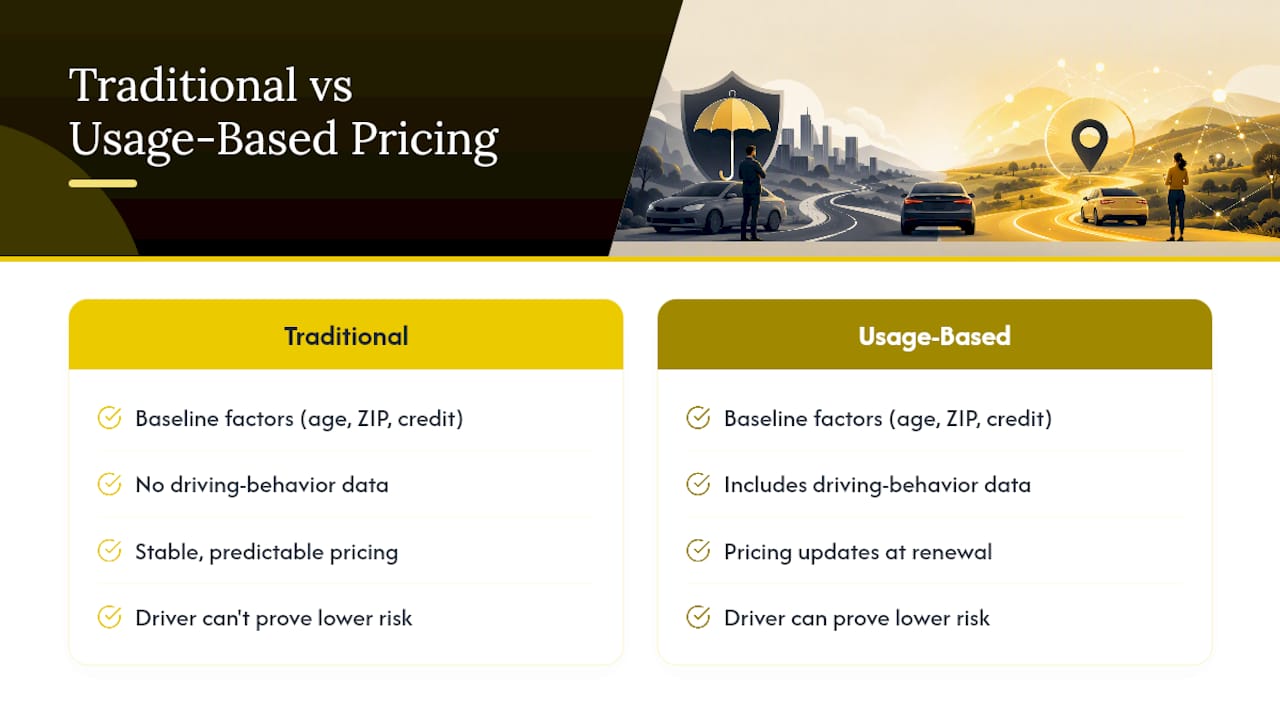 Traditional vs Usage-Based Pricing

Traditional

Baseline factors (age, ZIP, credit)

No driving-behavior data

Stable, predictable pricing

Driver can't prove lower risk

Usage-Based

Baseline factors (age, ZIP, credit)

Includes driving-behavior data

Pricing updates at renewal

Driver can prove lower risk